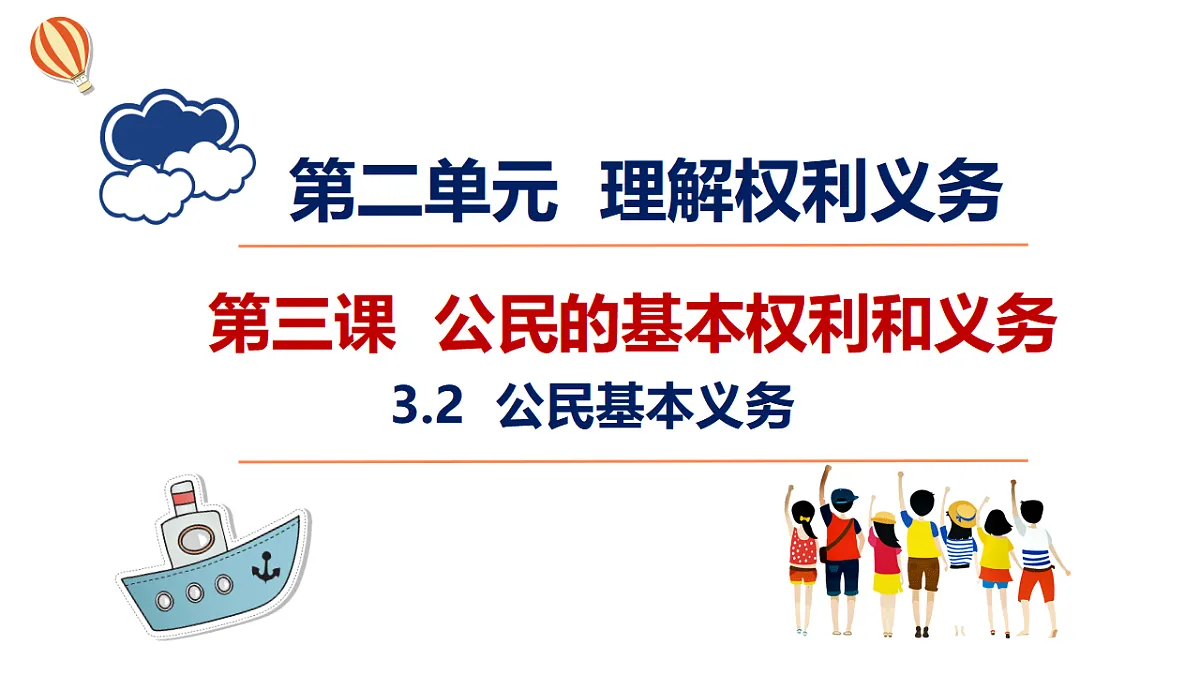 第二单元 理解权利义务

第三课 公民的基本权利和义务

3.2 公民基本义务